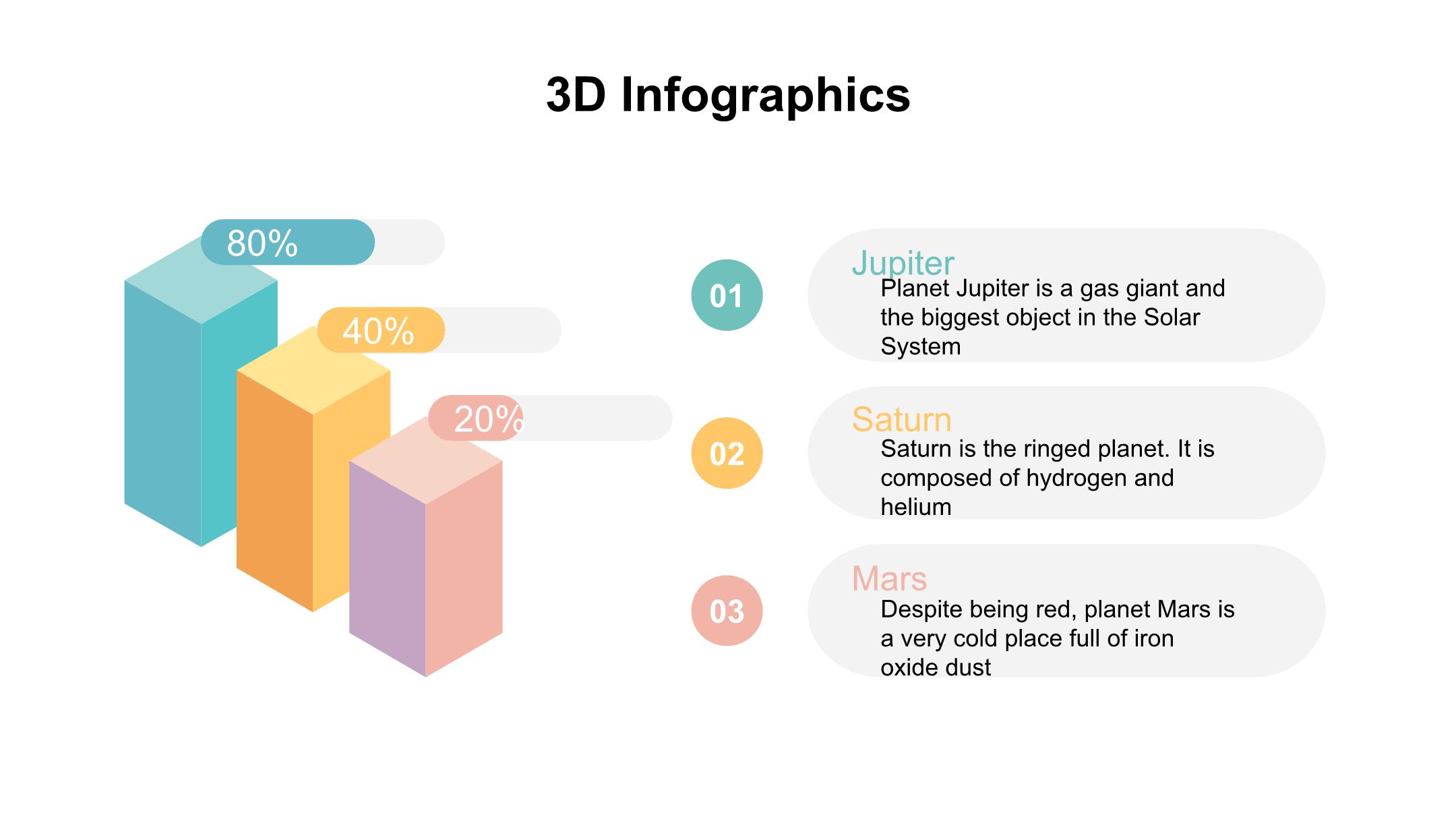 3D Infographics

80%

40%

20%

01

Jupiter
Planet Jupiter is a gas giant and the biggest object in the Solar System

02

Saturn
Saturn is the ringed planet. It is composed of hydrogen and helium

03

Mars
Despite being red, planet Mars is a very cold place full of iron oxide dust